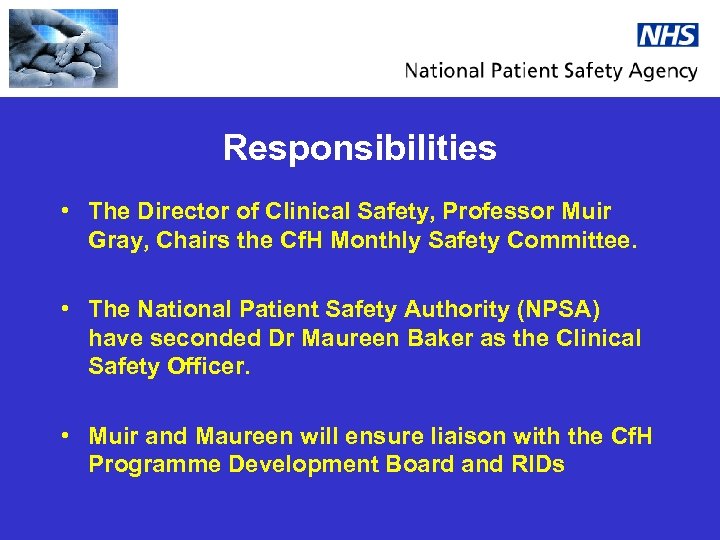 NHS
National Patient Safety Agency

Responsibilities

• The Director of Clinical Safety, Professor Muir Gray, Chairs the CfH Monthly Safety Committee.

• The National Patient Safety Authority (NPSA) have seconded Dr Maureen Baker as the Clinical Safety Officer.

• Muir and Maureen will ensure liaison with the CfH Programme Development Board and RIDs